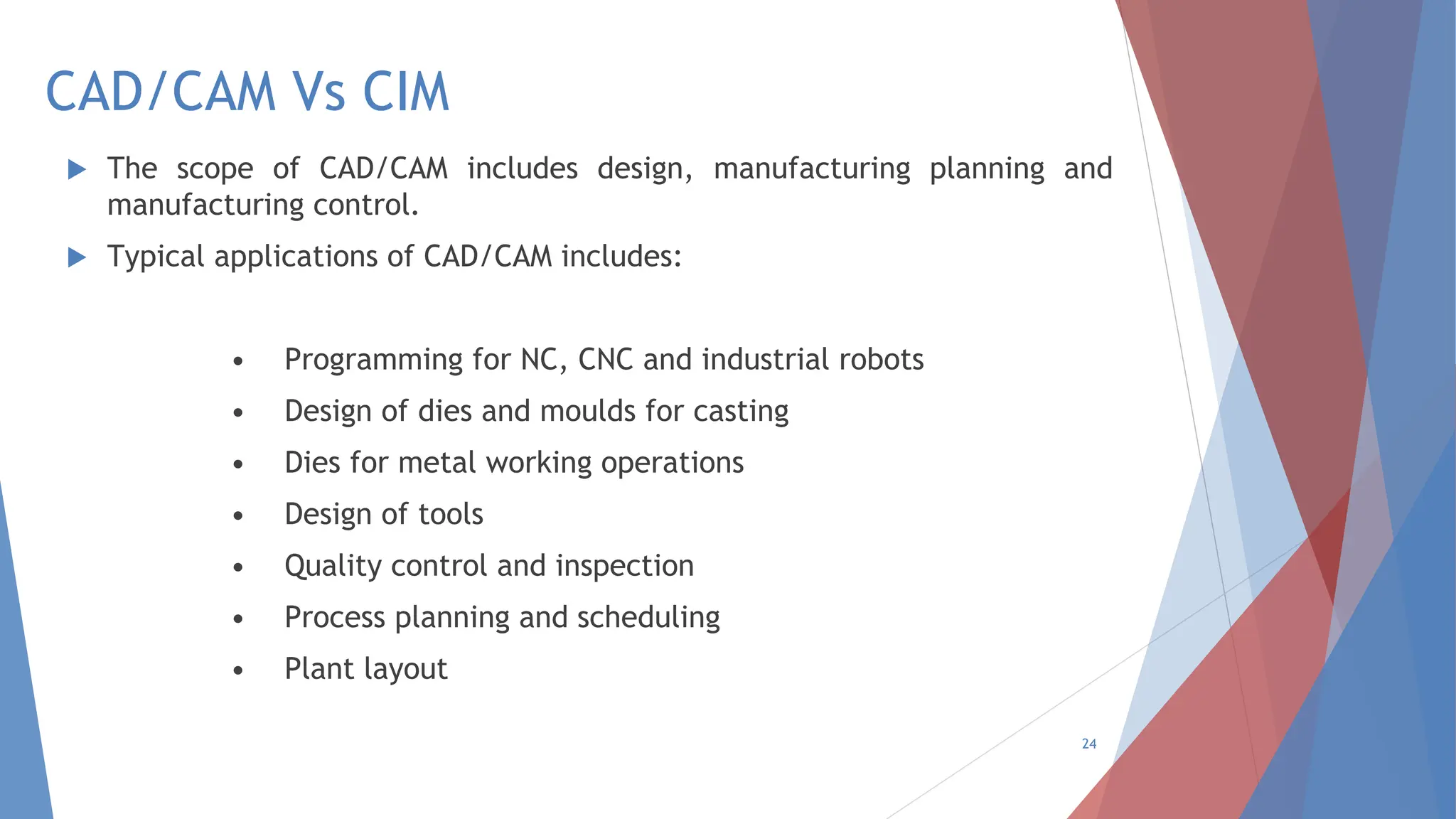 CAD/CAM Vs CIM

▶ The scope of CAD/CAM includes design, manufacturing planning and manufacturing control.

▶ Typical applications of CAD/CAM includes:

• Programming for NC, CNC and industrial robots
• Design of dies and moulds for casting
• Dies for metal working operations
• Design of tools
• Quality control and inspection
• Process planning and scheduling
• Plant layout

24